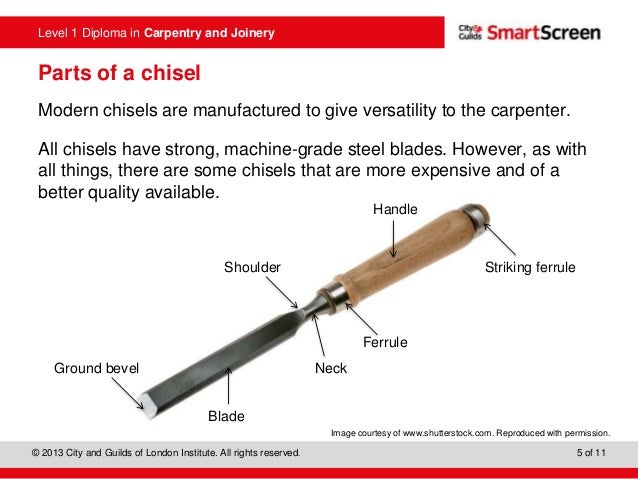 Level 1 Diploma in Carpentry and Joinery

City & Guilds SmartScreen

Parts of a chisel

Modern chisels are manufactured to give versatility to the carpenter.

All chisels have strong, machine-grade steel blades. However, as with all things, there are some chisels that are more expensive and of a better quality available.

Handle

Shoulder

Striking ferrule

Ferrule

Ground bevel

Neck

Blade

Image courtesy of www.shutterstock.com. Reproduced with permission.

© 2013 City and Guilds of London Institute. All rights reserved.

5 of 11